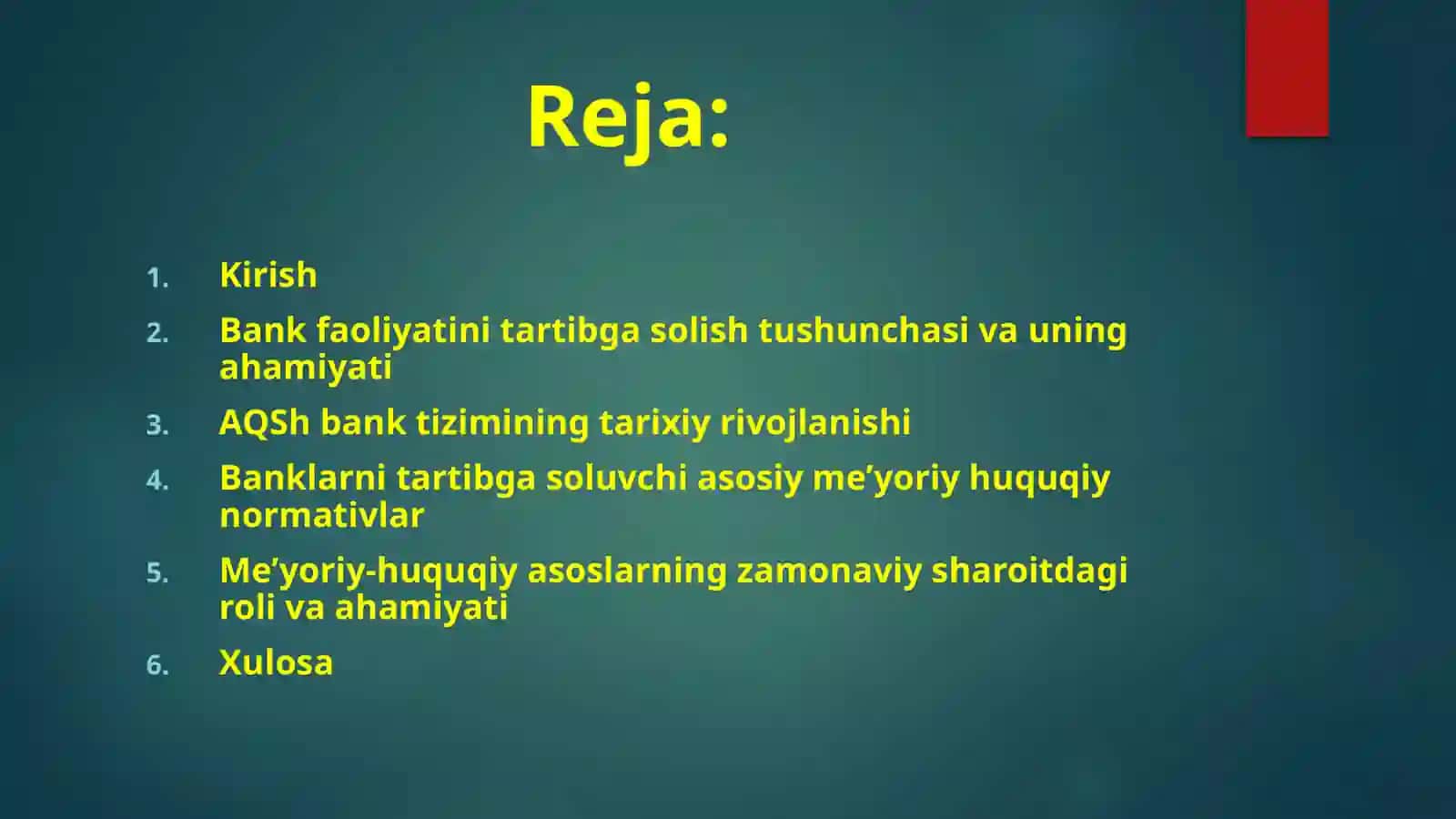 Reja:

1. Kirish
2. Bank faoliyatini tartibga solish tushunchasi va uning ahamiyati
3. AQSh bank tizimining tarixiy rivojlanishi
4. Banklarni tartibga soluvchi asosiy me’yoriy huquqiy normativlar
5. Me’yoriy-huquqiy asoslarning zamonaviy sharoitdagi roli va ahamiyati
6. Xulosa